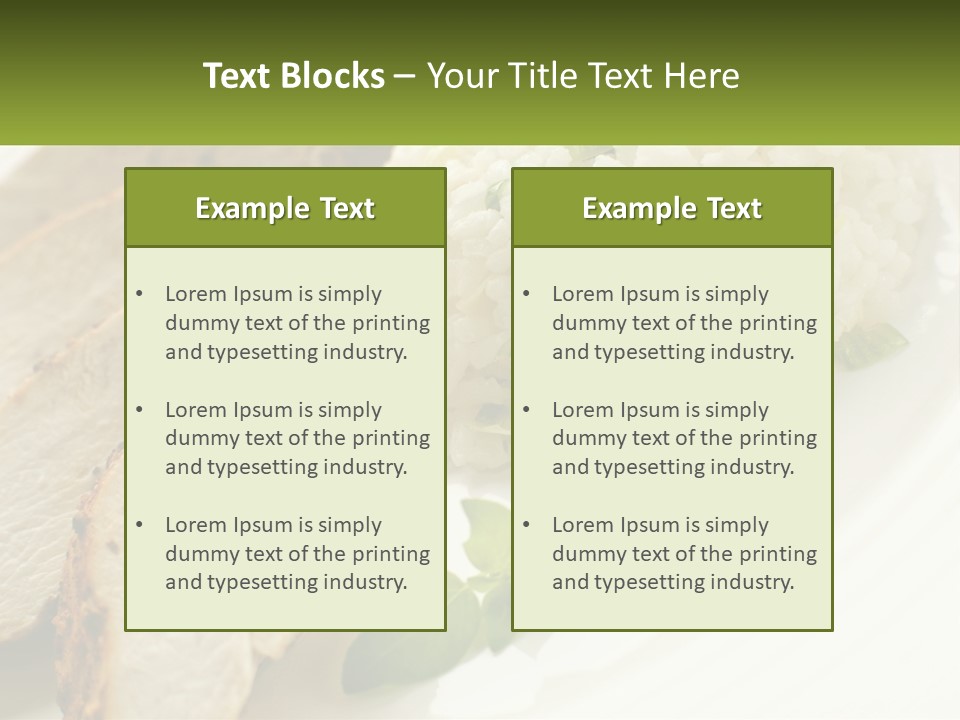 Text Blocks – Your Title Text Here

Example Text

• Lorem Ipsum is simply dummy text of the printing and typesetting industry.

• Lorem Ipsum is simply dummy text of the printing and typesetting industry.

• Lorem Ipsum is simply dummy text of the printing and typesetting industry.

Example Text

• Lorem Ipsum is simply dummy text of the printing and typesetting industry.

• Lorem Ipsum is simply dummy text of the printing and typesetting industry.

• Lorem Ipsum is simply dummy text of the printing and typesetting industry.